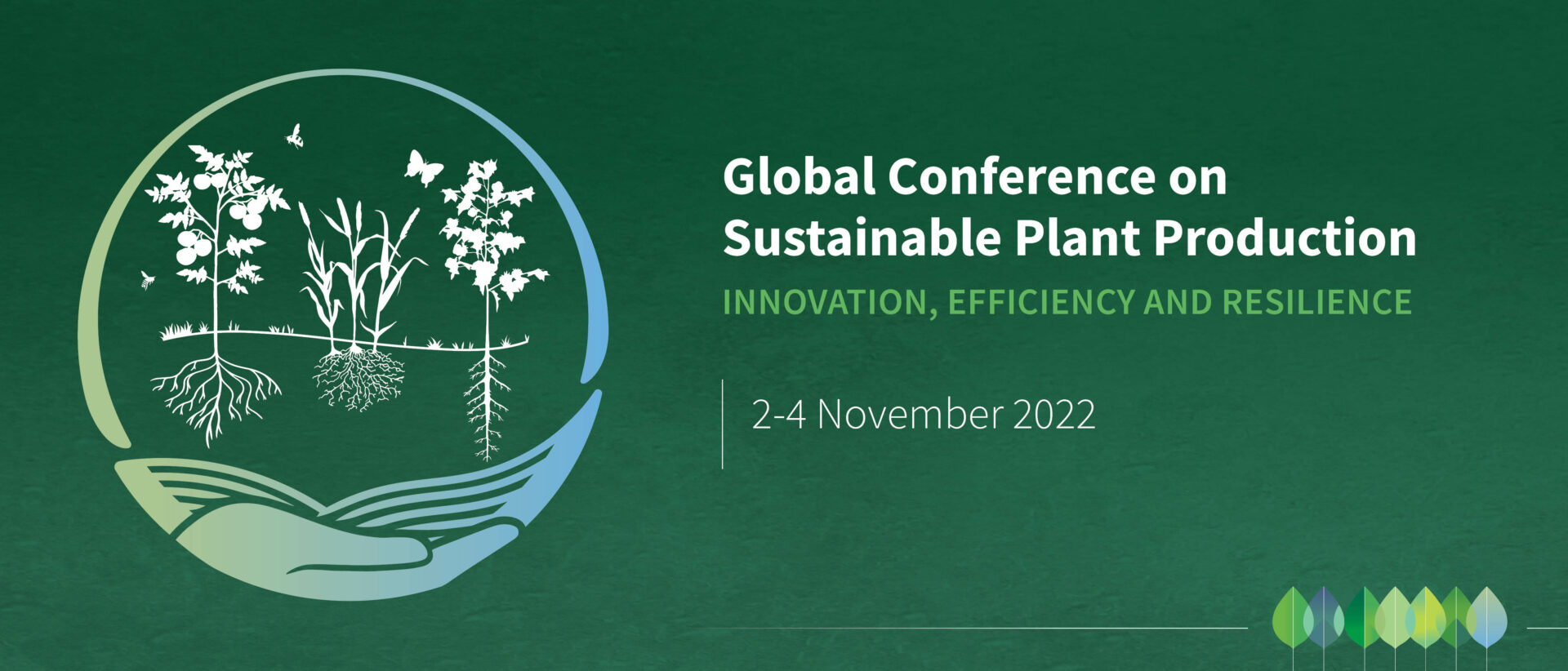 Global Conference on Sustainable Plant Production

INNOVATION, EFFICIENCY AND RESILIENCE

2-4 November 2022